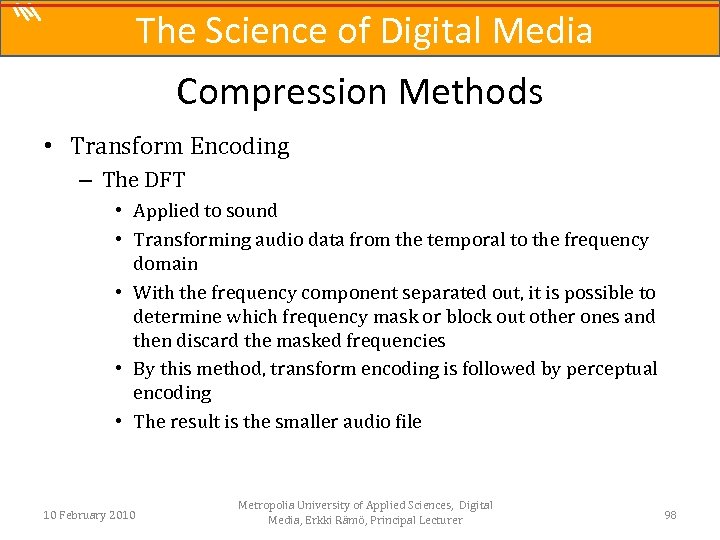 The Science of Digital Media

Compression Methods

• Transform Encoding
– The DFT
• Applied to sound
• Transforming audio data from the temporal to the frequency domain
• With the frequency component separated out, it is possible to determine which frequency mask or block out other ones and then discard the masked frequencies
• By this method, transform encoding is followed by perceptual encoding
• The result is the smaller audio file

10 February 2010

Metropolia University of Applied Sciences, Digital Media, Erkki Rämö, Principal Lecturer

98